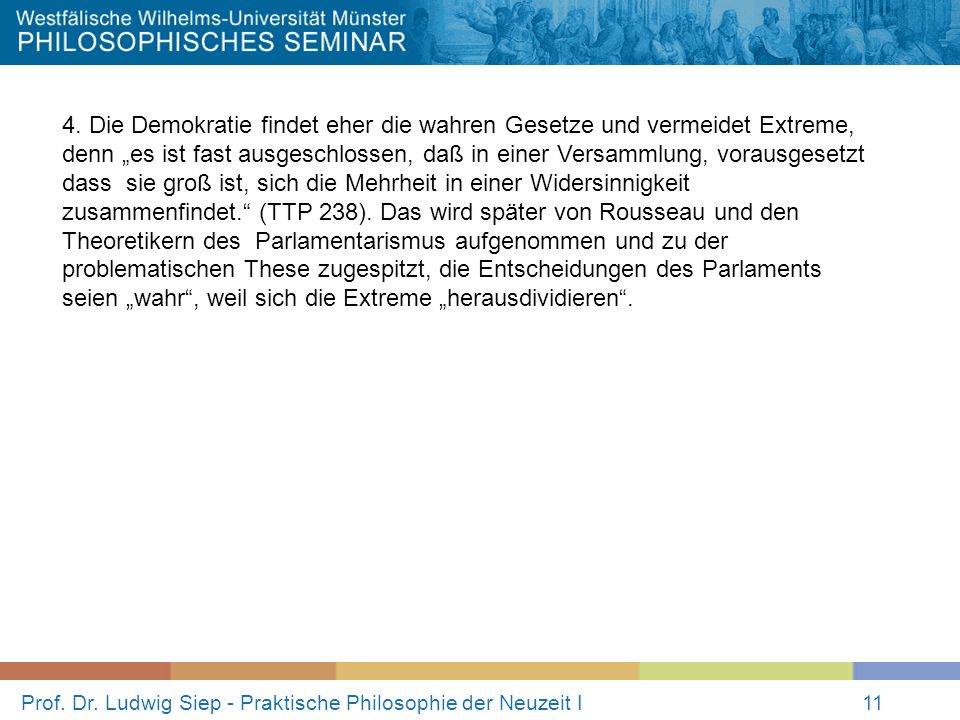 Westfälische Wilhelms-Universität Münster
PHILOSOPHISCHES SEMINAR

4. Die Demokratie findet eher die wahren Gesetze und vermeidet Extreme, denn „es ist fast ausgeschlossen, daß in einer Versammlung, vorausgesetzt dass sie groß ist, sich die Mehrheit in einer Widersinnigkeit zusammenfindet.“ (TTP 238). Das wird später von Rousseau und den Theoretikern des Parlamentarismus aufgenommen und zu der problematischen These zugespitzt, die Entscheidungen des Parlaments seien „wahr“, weil sich die Extreme „herausdividieren“.

Prof. Dr. Ludwig Siep - Praktische Philosophie der Neuzeit I

11